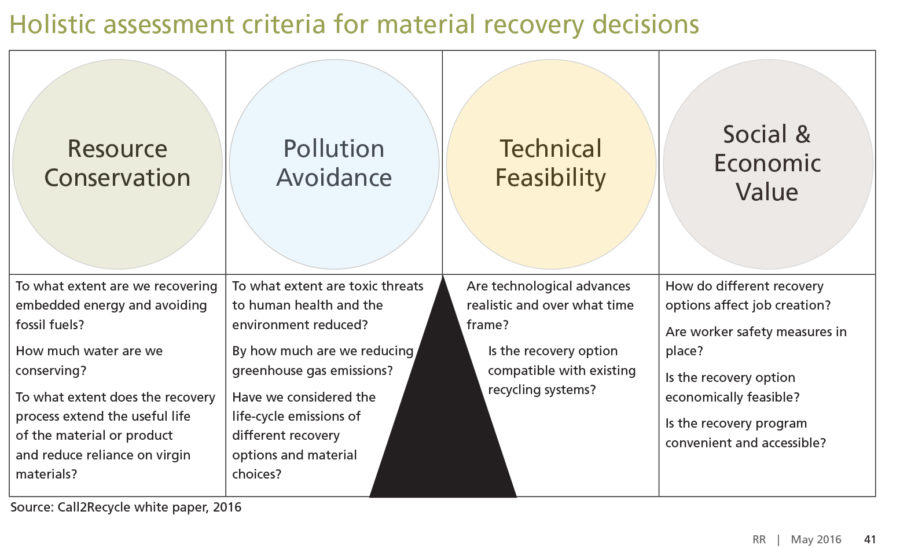 Holistic assessment criteria for material recovery decisions

| Resource Conservation | Pollution Avoidance | Technical Feasibility | Social & Economic Value |
|---|---|---|---|
| To what extent are we recovering embedded energy and avoiding fossil fuels? How much water are we conserving? To what extent does the recovery process extend the useful life of the material or product and reduce reliance on virgin materials? | To what extent are toxic threats to human health and the environment reduced? By how much are we reducing greenhouse gas emissions? Have we considered the life-cycle emissions of different recovery options and material choices? | Are technological advances realistic and over what time frame? Is the recovery option compatible with existing recycling systems? | How do different recovery options affect job creation? Are worker safety measures in place? Is the recovery option economically feasible? Is the recovery program convenient and accessible? |

Source: Call2Recycle white paper, 2016

RR | May 2016 41